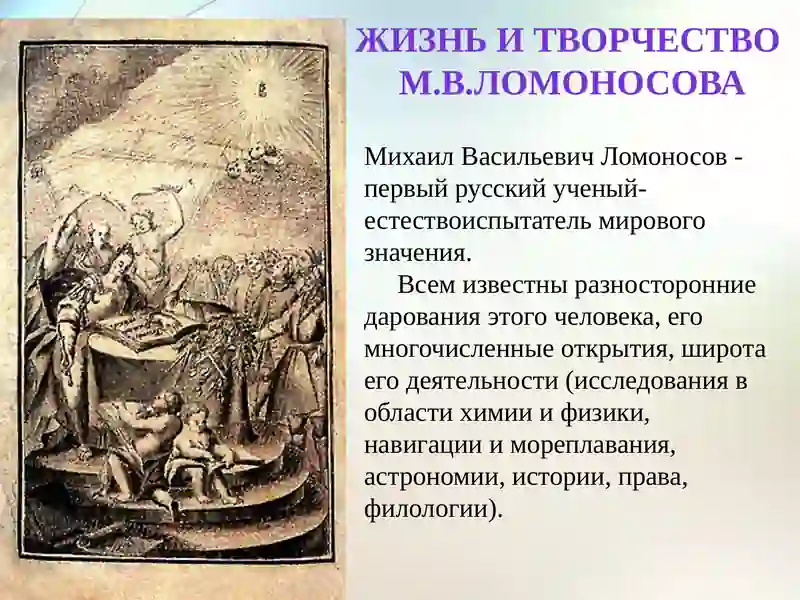 ЖИЗНЬ И ТВОРЧЕСТВО М.В.ЛОМОНОСОВА

Михаил Васильевич Ломоносов - первый русский ученый-естествоиспытатель мирового значения.

Всем известны разносторонние дарования этого человека, его многочисленные открытия, широта его деятельности (исследования в области химии и физики, навигации и мореплавания, астрономии, истории, права, филологии).